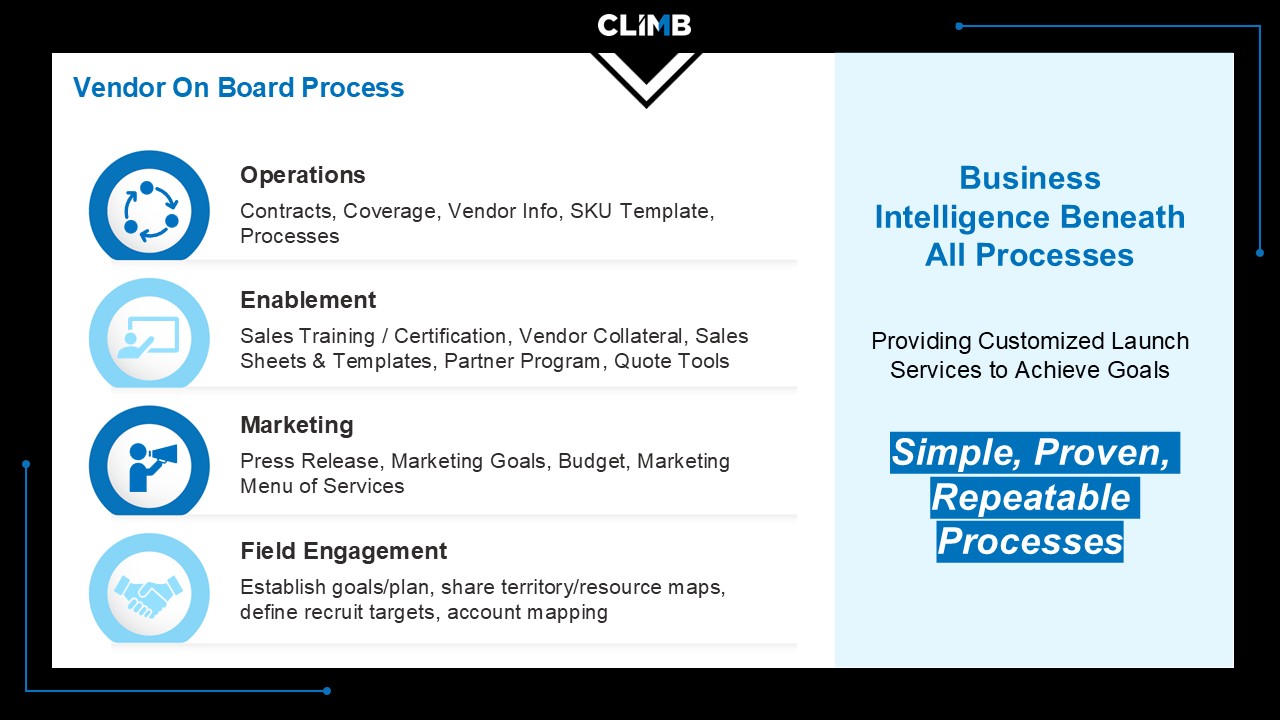 CLIMB

Vendor On Board Process

Operations

Contracts, Coverage, Vendor Info, SKU Template, Processes

Enablement

Sales Training / Certification, Vendor Collateral, Sales Sheets & Templates, Partner Program, Quote Tools

Marketing

Press Release, Marketing Goals, Budget, Marketing Menu of Services

Field Engagement

Establish goals/plan, share territory/resource maps, define recruit targets, account mapping

Business Intelligence Beneath All Processes

Providing Customized Launch Services to Achieve Goals

Simple, Proven, Repeatable Processes